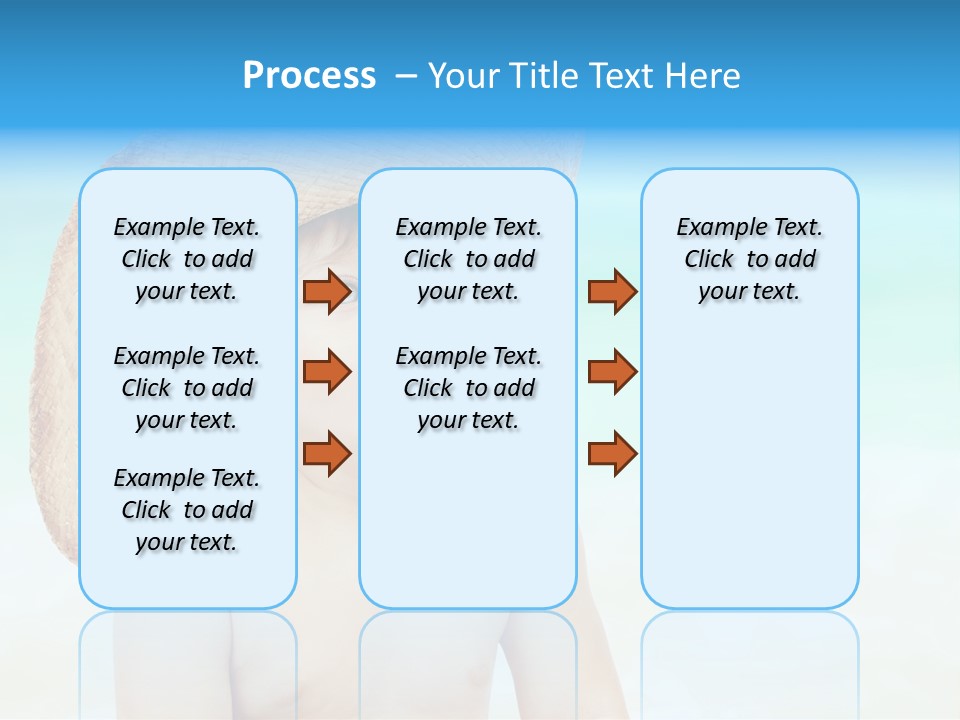 Process – Your Title Text Here

Example Text. Click to add your text.

Example Text. Click to add your text.

Example Text. Click to add your text.

Example Text. Click to add your text.

Example Text. Click to add your text.

Example Text. Click to add your text.